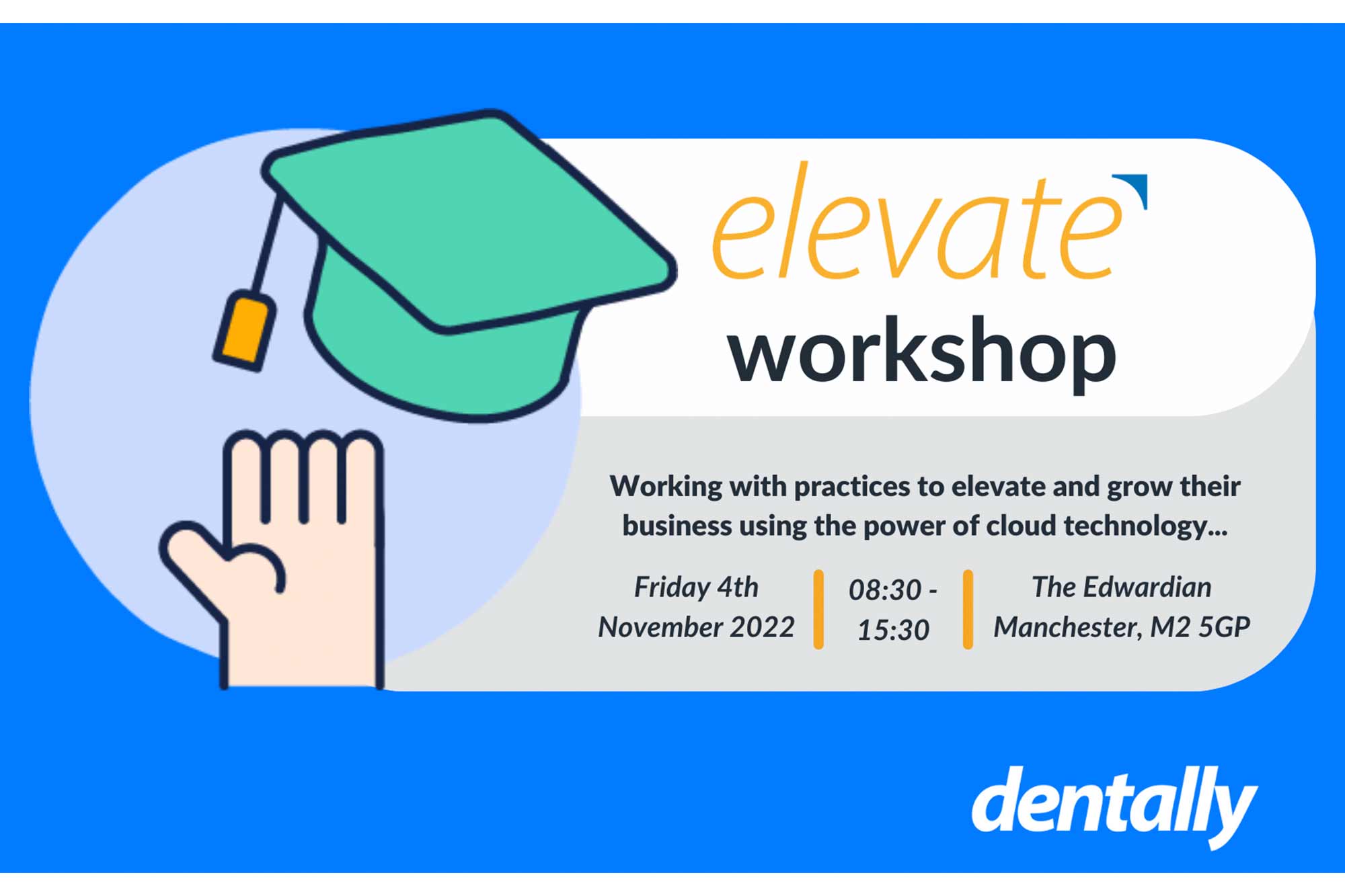 elevate
workshop

Working with practices to elevate and grow their business using the power of cloud technology...

Friday 4th November 2022

08:30 - 15:30

The Edwardian Manchester, M2 5GP

dentally